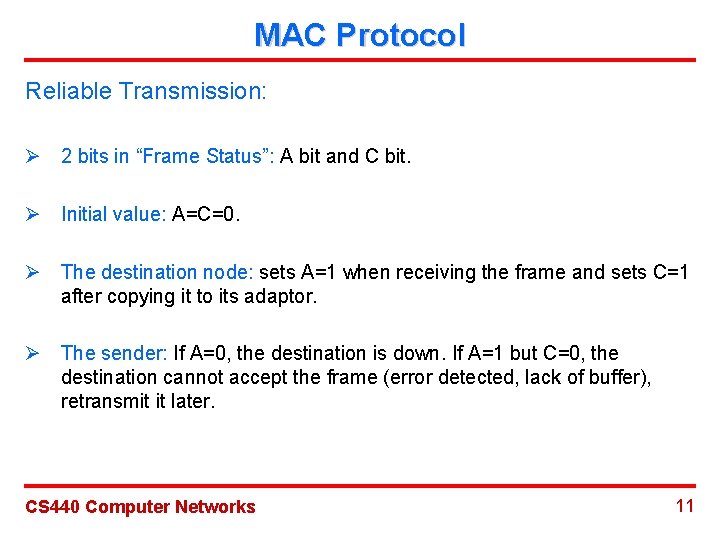 MAC Protocol

Reliable Transmission:

➢ 2 bits in “Frame Status”: A bit and C bit.

➢ Initial value: A=C=0.

➢ The destination node: sets A=1 when receiving the frame and sets C=1 after copying it to its adaptor.

➢ The sender: If A=0, the destination is down. If A=1 but C=0, the destination cannot accept the frame (error detected, lack of buffer), retransmit it later.

CS440 Computer Networks

11